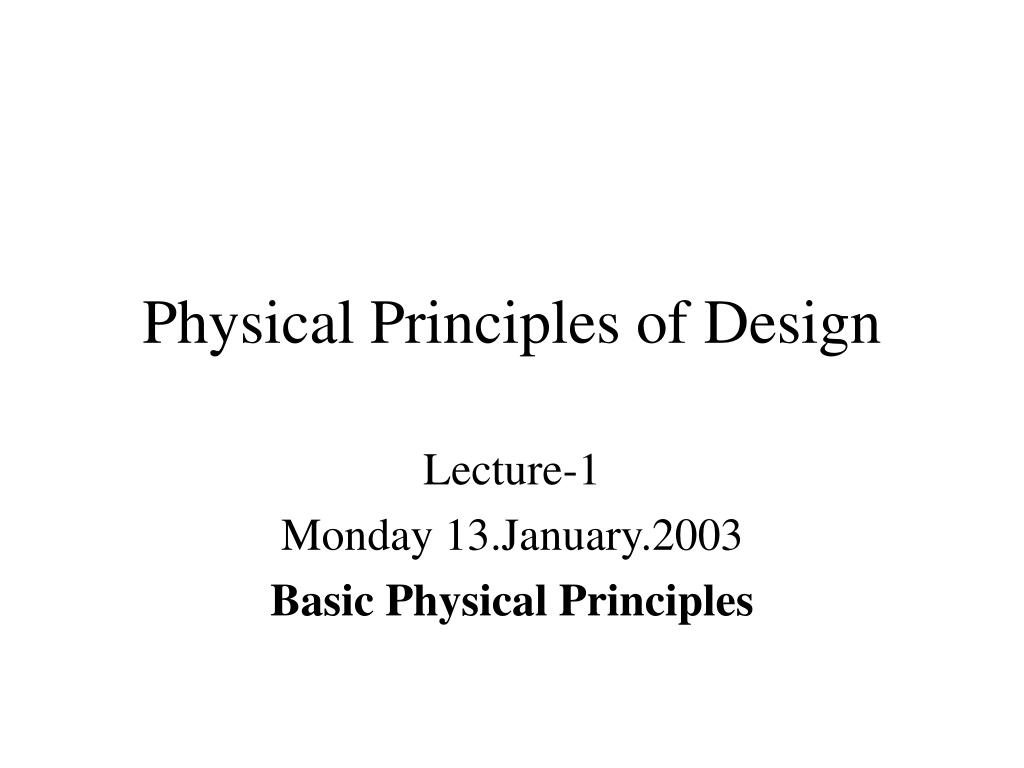 Physical Principles of Design

Lecture-1

Monday 13.January.2003

Basic Physical Principles